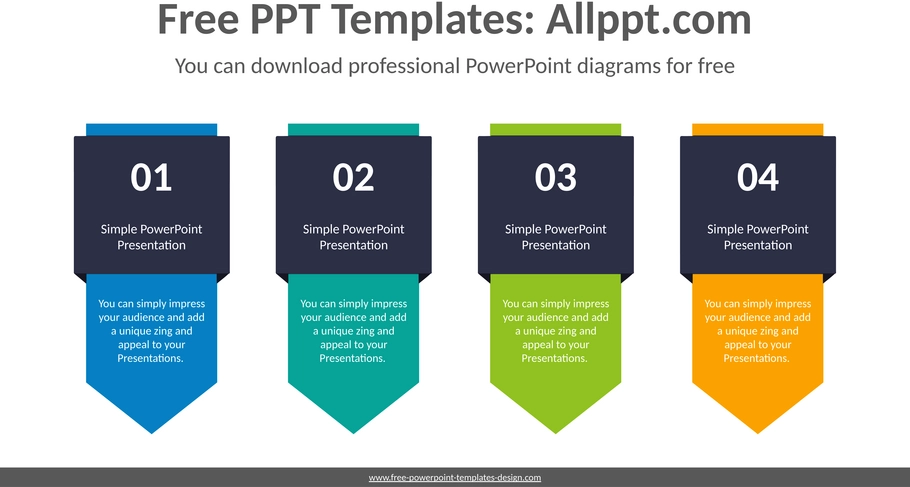 Free PPT Templates: Allppt.com

You can download professional PowerPoint diagrams for free

01

Simple PowerPoint Presentation

You can simply impress your audience and add a unique zing and appeal to your Presentations.

02

Simple PowerPoint Presentation

You can simply impress your audience and add a unique zing and appeal to your Presentations.

03

Simple PowerPoint Presentation

You can simply impress your audience and add a unique zing and appeal to your Presentations.

04

Simple PowerPoint Presentation

You can simply impress your audience and add a unique zing and appeal to your Presentations.

www.free-powerpoint-templates-design.com